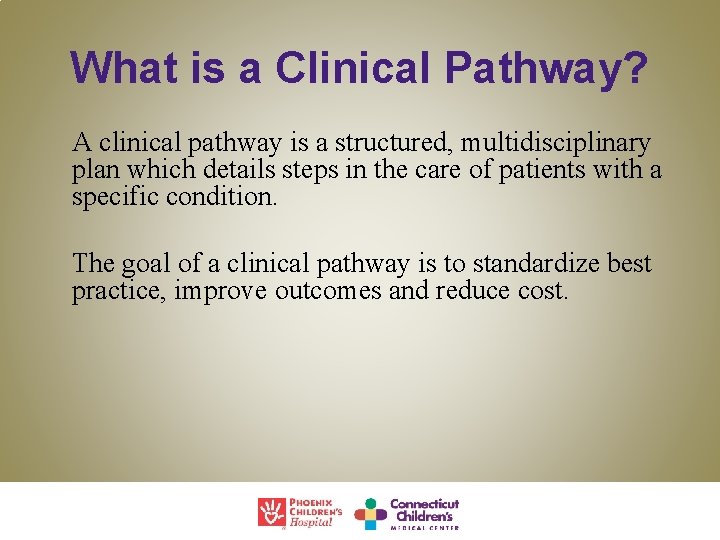 What is a Clinical Pathway?

A clinical pathway is a structured, multidisciplinary plan which details steps in the care of patients with a specific condition.

The goal of a clinical pathway is to standardize best practice, improve outcomes and reduce cost.

PHOENIX CHILDREN'S Hospital

Connecticut Children's MEDICAL CENTER